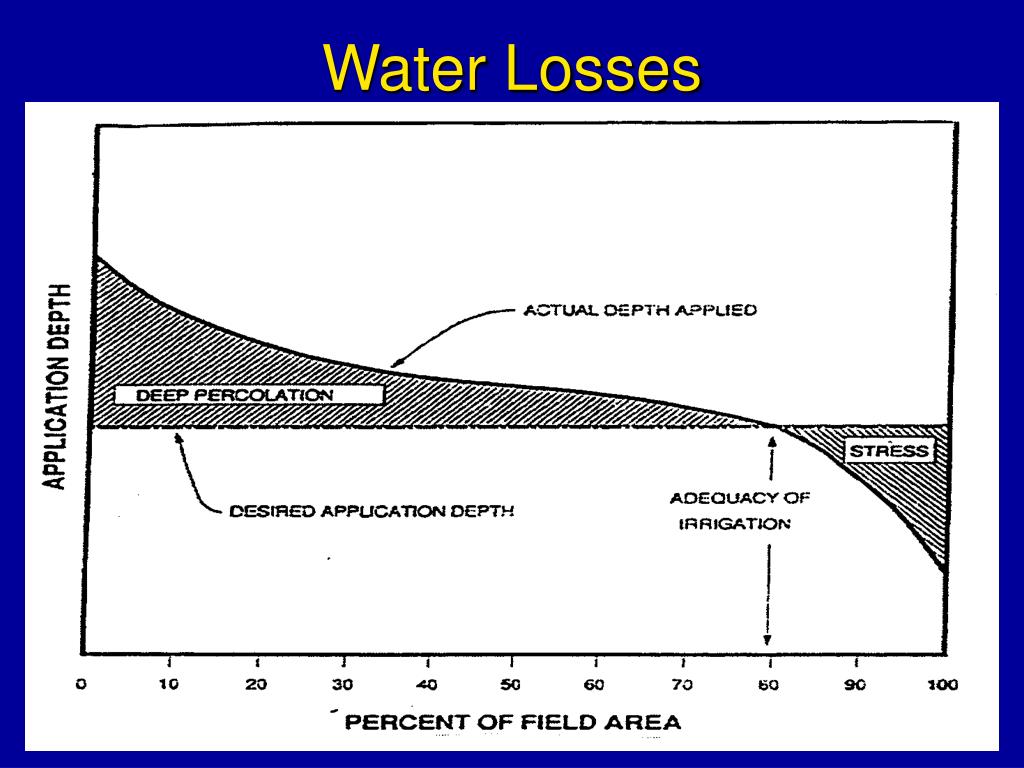 Water Losses

APPLICATION DEPTH

ACTUAL DEPTH APPLIED

DEEP PERCOLATION

STRESS

DESIRED APPLICATION DEPTH

ADEQUACY OF IRRIGATION

0 10 20 30 40 50 60 70 80 90 100

PERCENT OF FIELD AREA